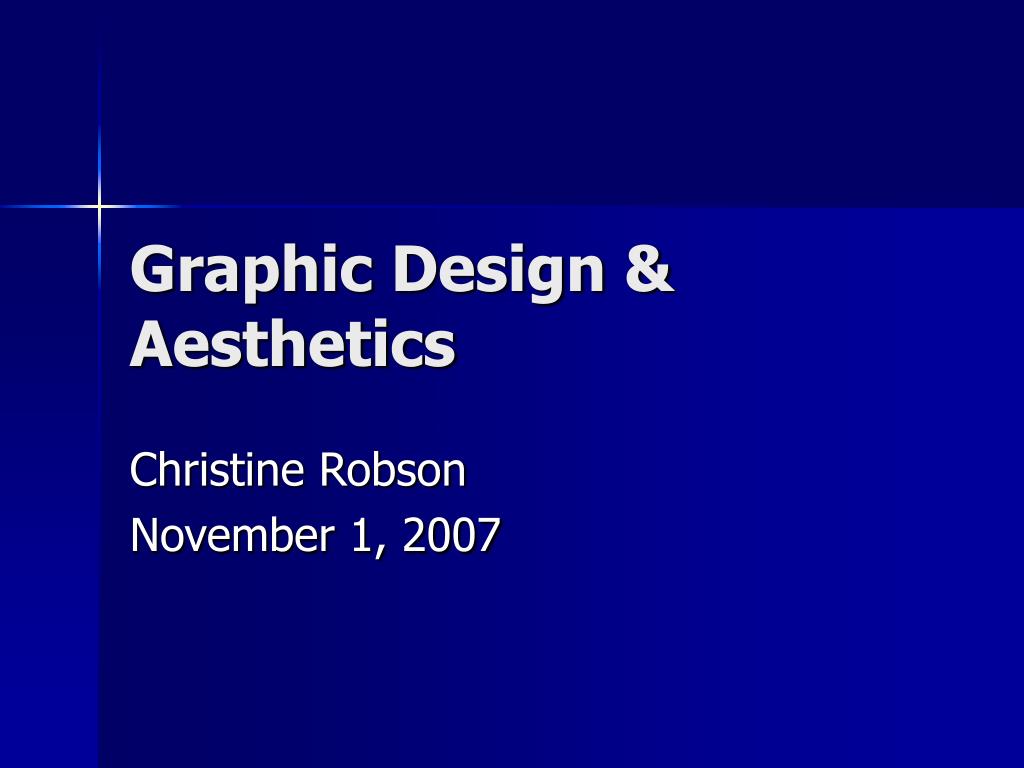 Graphic Design & Aesthetics

Christine Robson
November 1, 2007